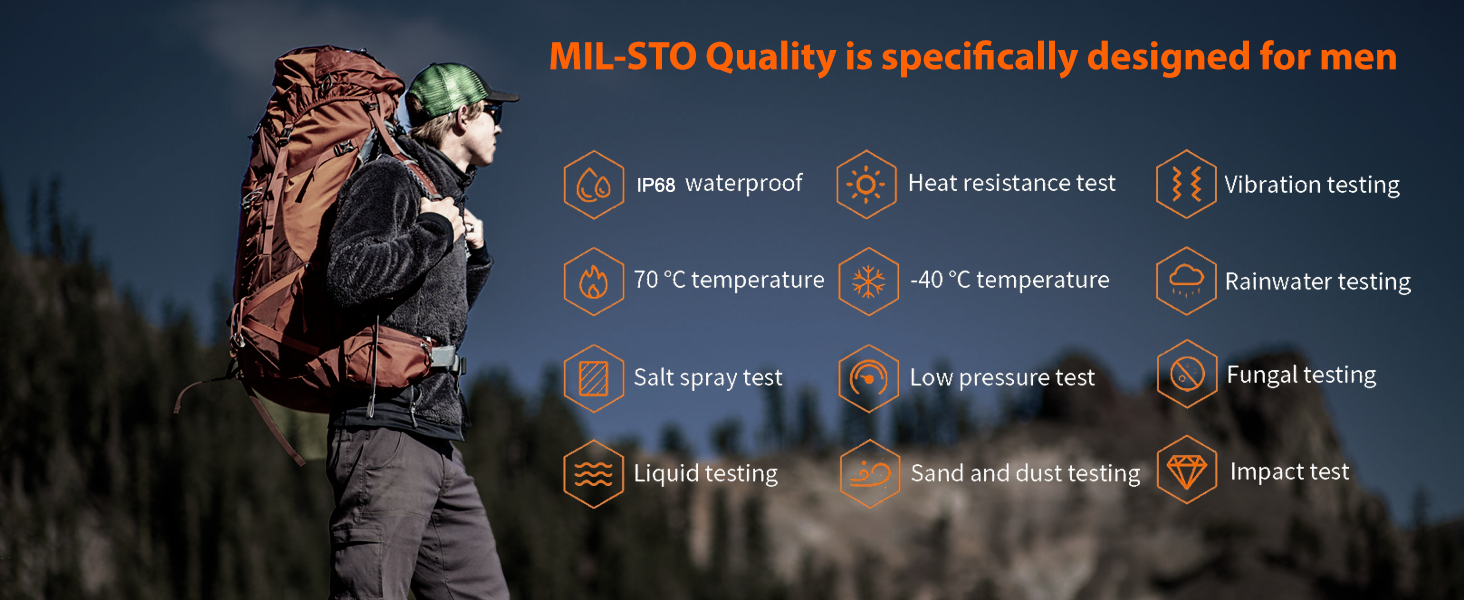 MIL-STO Quality is specifically designed for men

IP68 waterproof

Heat resistance test

Vibration testing

70 °C temperature

-40 °C temperature

Rainwater testing

Salt spray test

Low pressure test

Fungal testing

Liquid testing

Sand and dust testing

Impact test